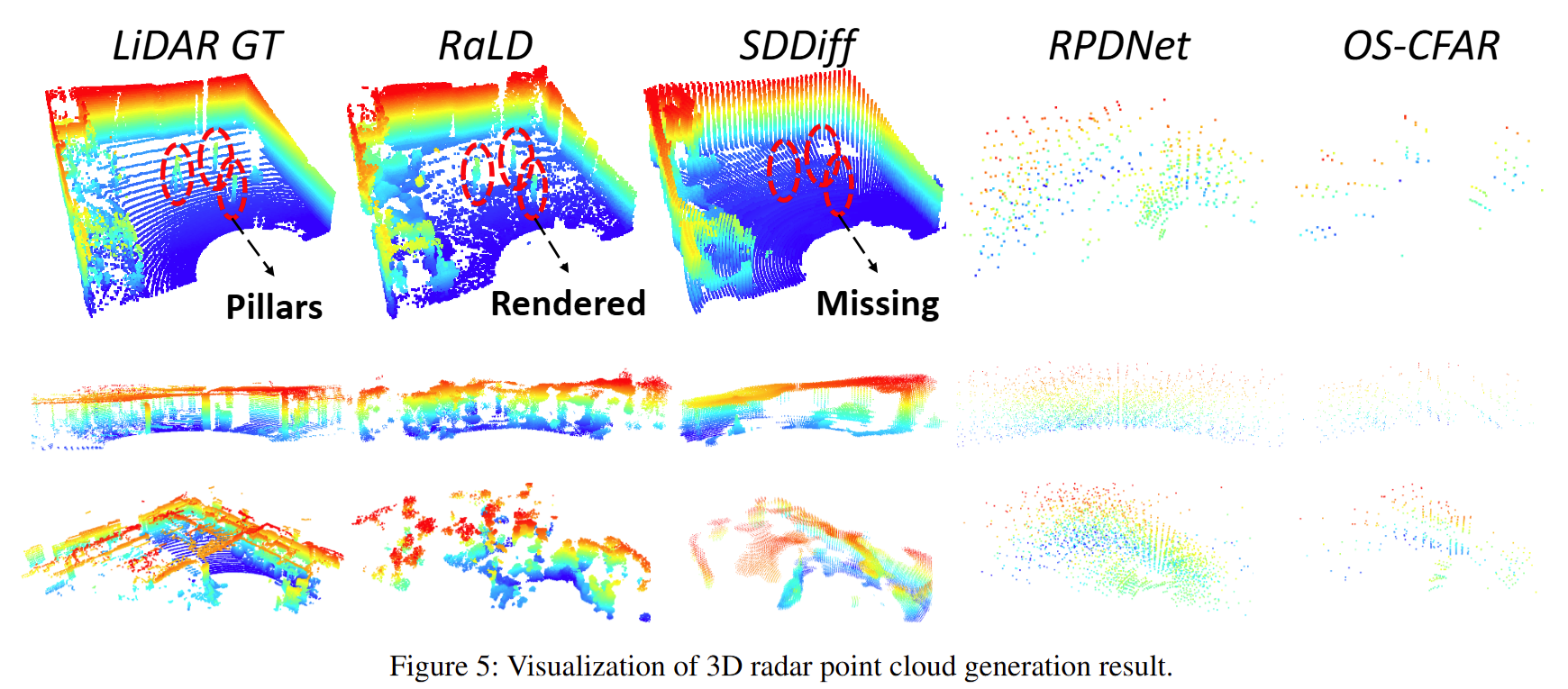 LiDAR GT

RaLD

SDDiff

RPDNet

OS-CFAR

Pillars

Rendered

Missing

Figure 5: Visualization of 3D radar point cloud generation result.